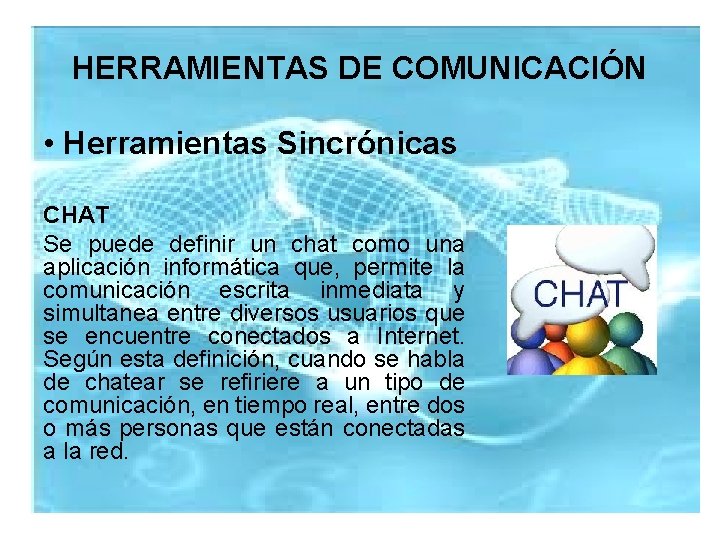 HERRAMIENTAS DE COMUNICACIÓN

• Herramientas Sincrónicas

CHAT

Se puede definir un chat como una aplicación informática que, permite la comunicación escrita inmediata y simultanea entre diversos usuarios que se encuentre conectados a Internet. Según esta definición, cuando se habla de chatear se refiriere a un tipo de comunicación, en tiempo real, entre dos o más personas que están conectadas a la red.

CHAT